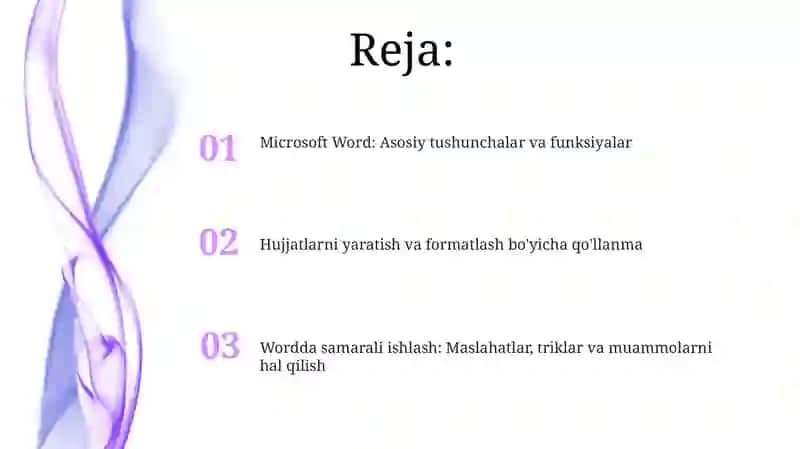 Reja:

01 Microsoft Word: Asosiy tushunchalar va funksiyalar

02 Hujjatlarni yaratish va formatlash bo'yicha qo'llanma

03 Wordda samarali ishlash: Maslahatlar, triklar va muammolarni hal qilish